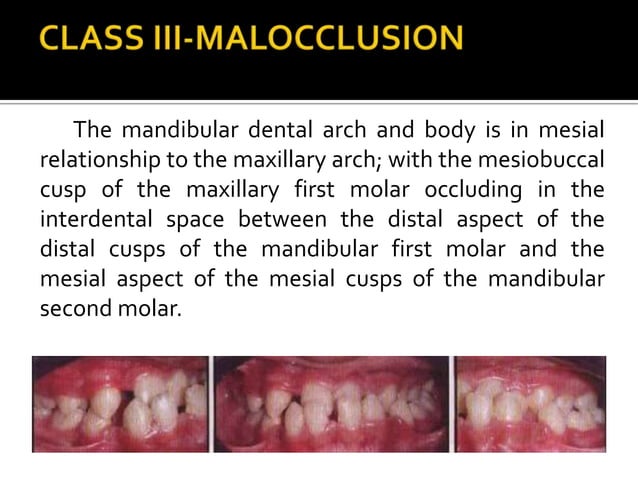 CLASS III-MALOCCLUSION

The mandibular dental arch and body is in mesial relationship to the maxillary arch; with the mesiobuccal cusp of the maxillary first molar occluding in the interdental space between the distal aspect of the distal cusps of the mandibular first molar and the mesial aspect of the mesial cusps of the mandibular second molar.